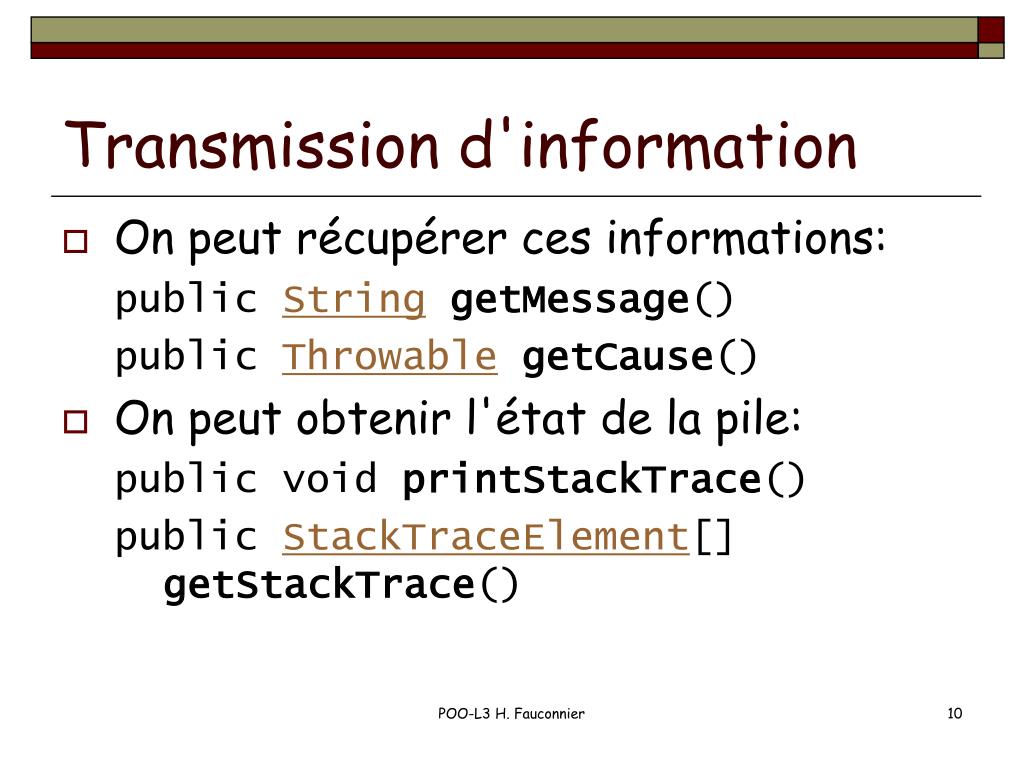 Transmission d'information

On peut récupérer ces informations:
public String getMessage()
public Throwable getCause()

On peut obtenir l'état de la pile:
public void printStackTrace()
public StackTraceElement[] getStackTrace()

POO-L3 H. Fauconnier

10